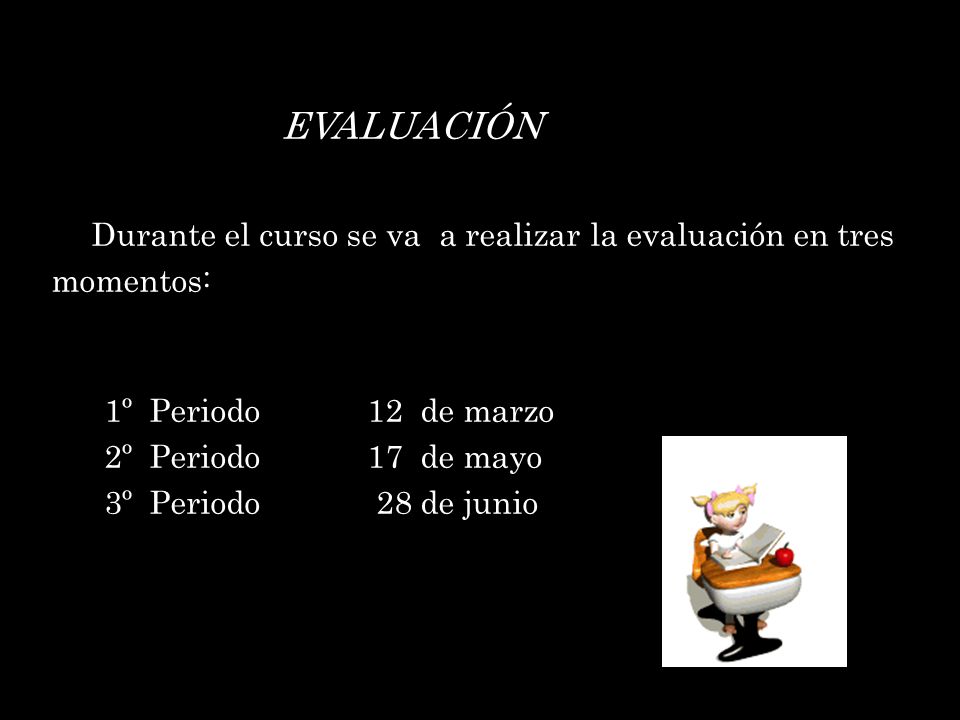 EVALUACIÓN

Durante el curso se va a realizar la evaluación en tres momentos:

1º Periodo 12 de marzo
2º Periodo 17 de mayo
3º Periodo 28 de junio